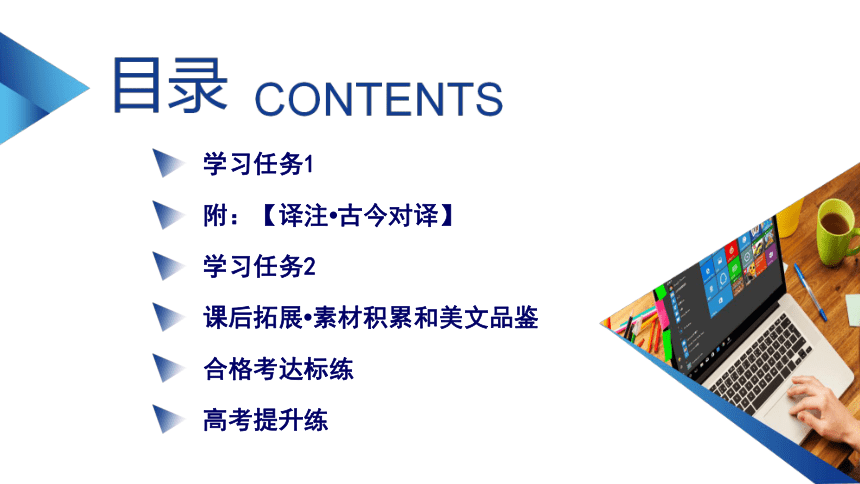 目录 CONTENTS

学习任务1

附：【译注•古今对译】

学习任务2

课后拓展•素材积累和美文品鉴

合格考达标练

高考提升练